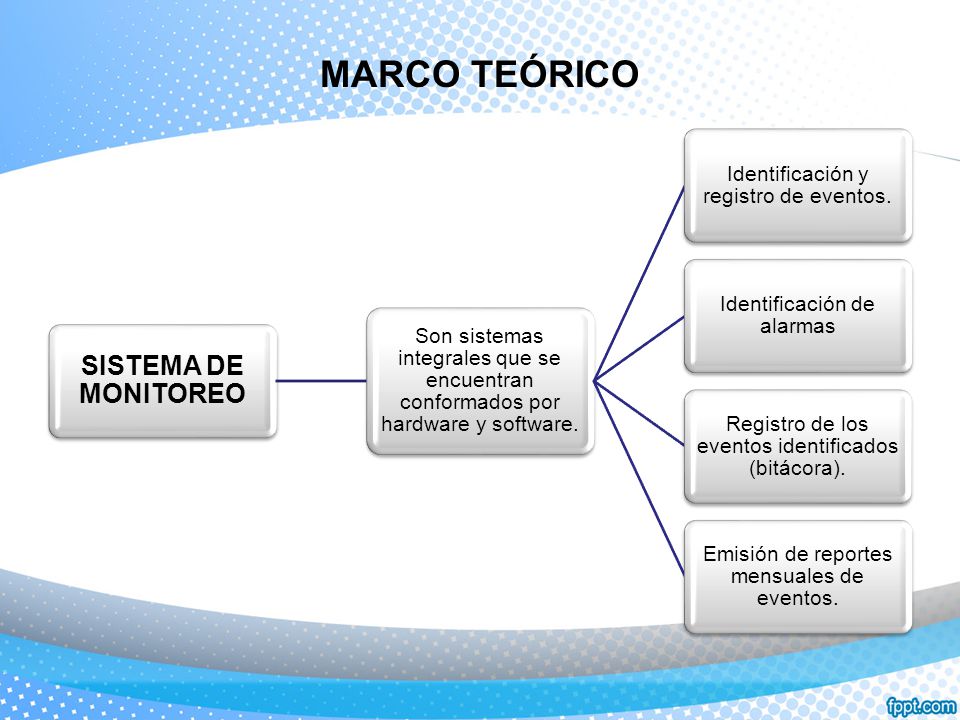 MARCO TEÓRICO

SISTEMA DE MONITOREO

Son sistemas integrales que se encuentran conformados por hardware y software.

Identificación y registro de eventos.

Identificación de alarmas

Registro de los eventos identificados (bitácora).

Emisión de reportes mensuales de eventos.

fppt.com